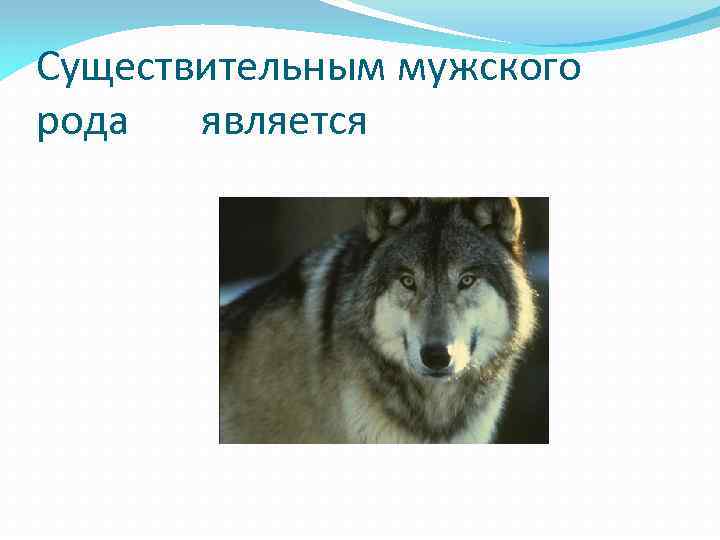 Существительным мужского рода является